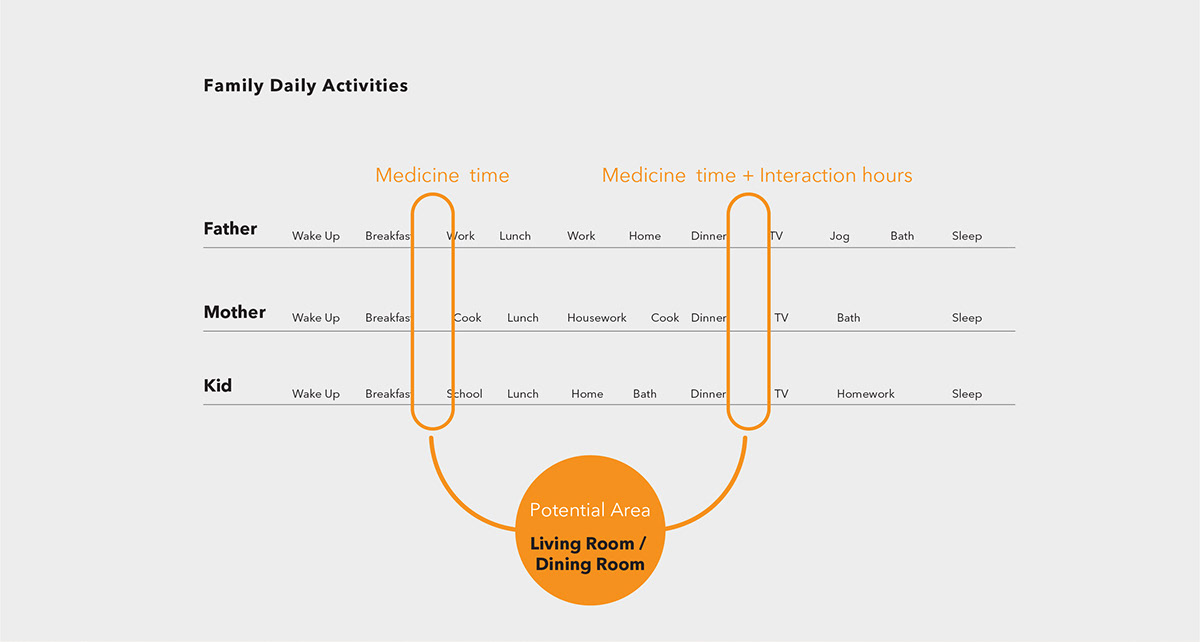 Family Daily Activities

Medicine time

Medicine time + Interaction hours

Father Wake Up Breakfast Work Lunch Work Home Dinner TV Jog Bath Sleep

Mother Wake Up Breakfast Cook Lunch Housework Cook Dinner TV Bath Sleep

Kid Wake Up Breakfast School Lunch Home Bath Dinner TV Homework Sleep

Potential Area

Living Room / Dining Room